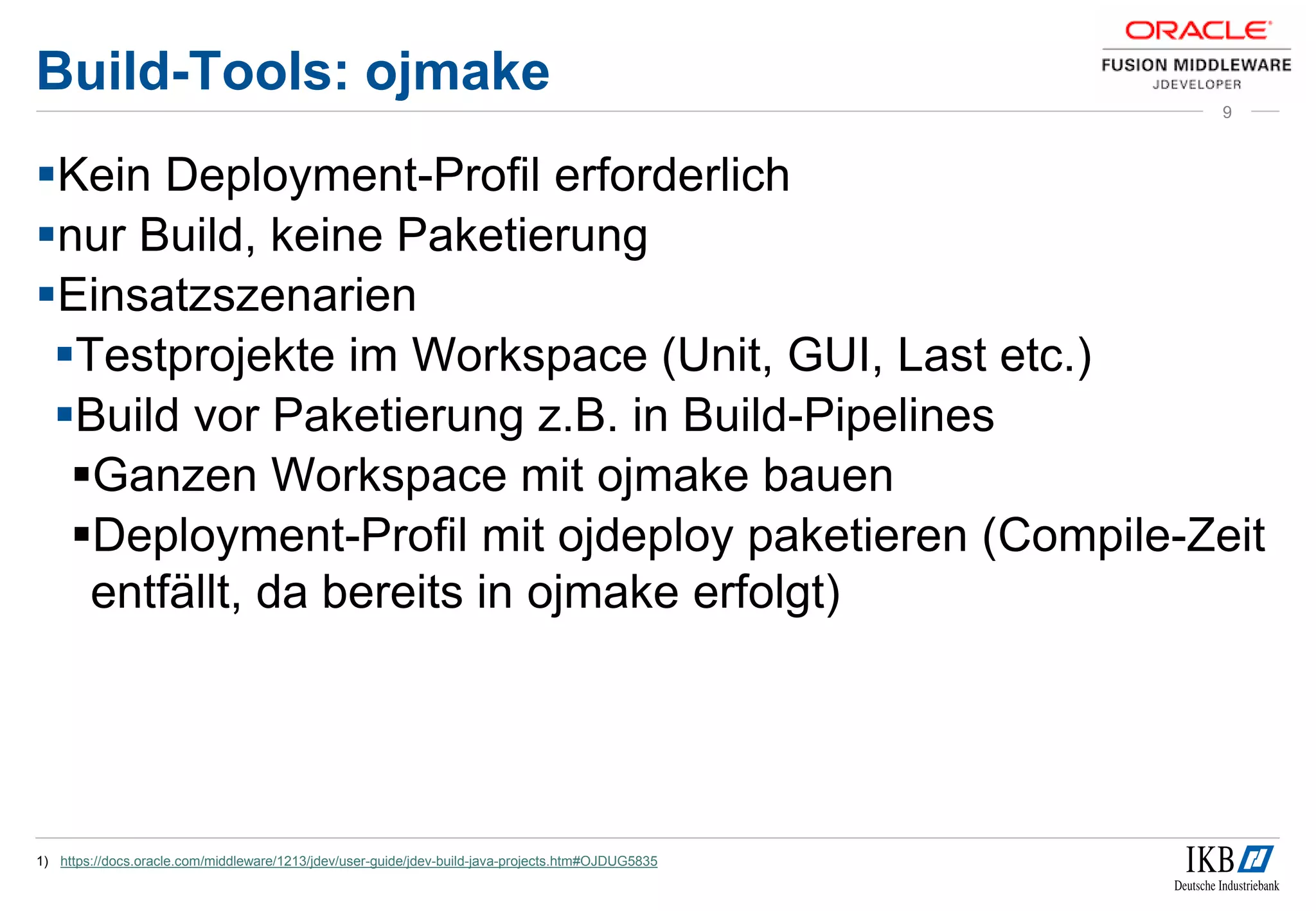 Build-Tools: ojmake

ORACLE
FUSION MIDDLEWARE
JDEVELOPER

9

▪Kein Deployment-Profil erforderlich
▪nur Build, keine Paketierung
▪Einsatzszenarien
▪Testprojekte im Workspace (Unit, GUI, Last etc.)
▪Build vor Paketierung z.B. in Build-Pipelines
▪Ganzen Workspace mit ojmake bauen
▪Deployment-Profil mit ojdeploy paketieren (Compile-Zeit entfällt, da bereits in ojmake erfolgt)

1) https://docs.oracle.com/middleware/1213/jdev/user-guide/jdev-build-java-projects.htm#OJDUG5835

IKB
Deutsche Industriebank